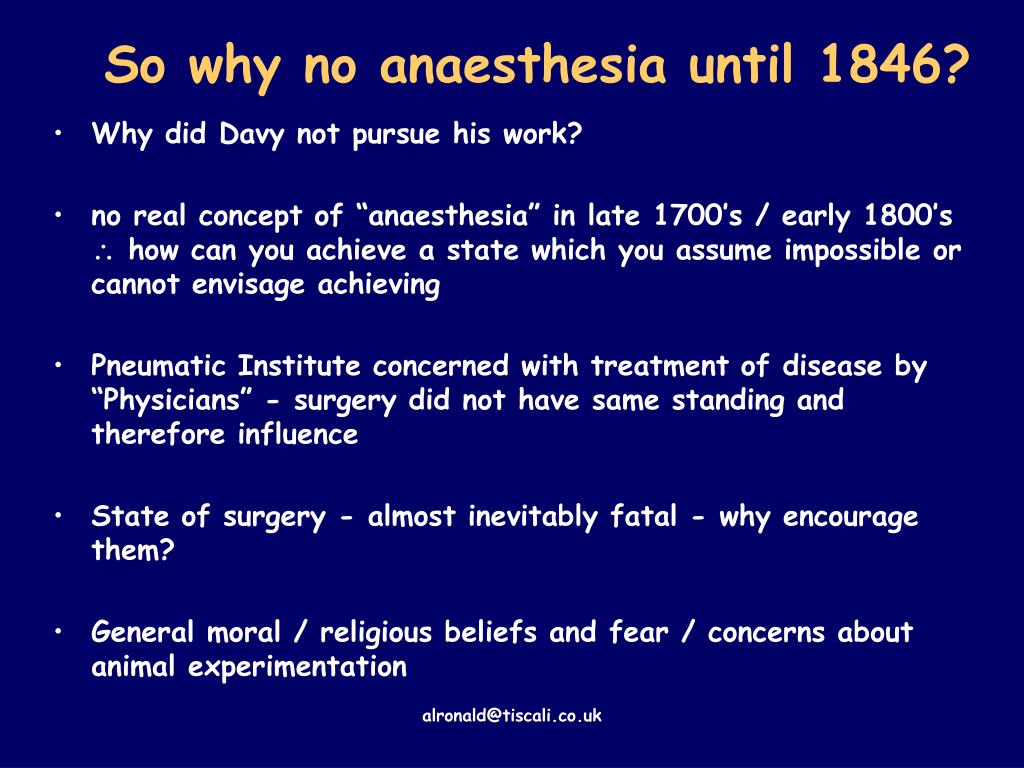 So why no anaesthesia until 1846?

• Why did Davy not pursue his work?

• no real concept of “anaesthesia” in late 1700’s / early 1800’s $\therefore$ how can you achieve a state which you assume impossible or cannot envisage achieving

• Pneumatic Institute concerned with treatment of disease by “Physicians” - surgery did not have same standing and therefore influence

• State of surgery - almost inevitably fatal - why encourage them?

• General moral / religious beliefs and fear / concerns about animal experimentation

alronald@tiscali.co.uk